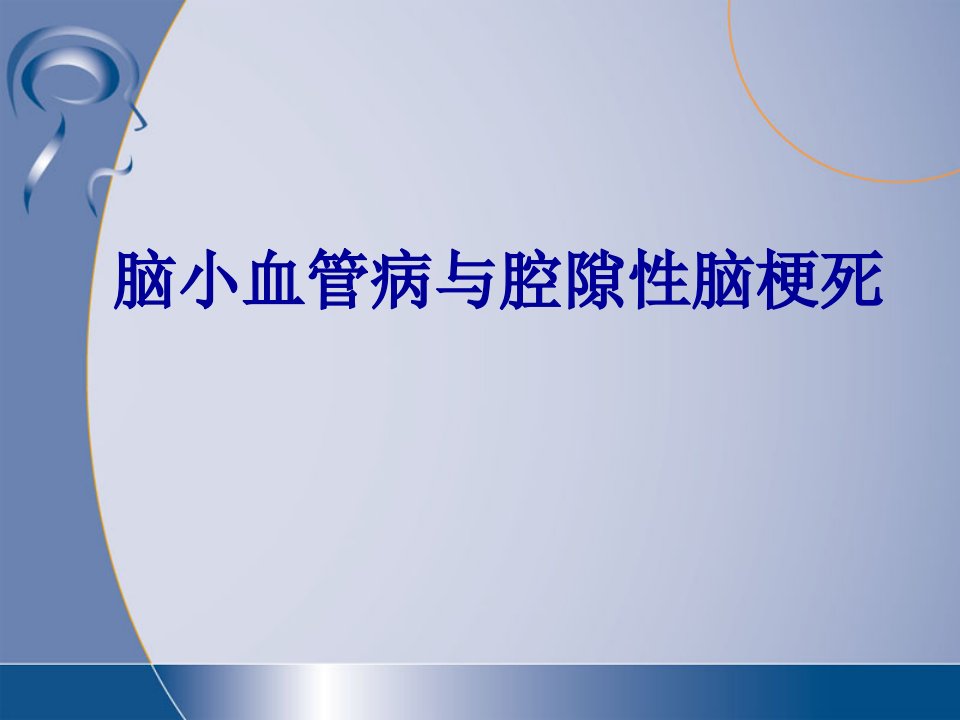 脑小血管病与腔隙性脑梗死